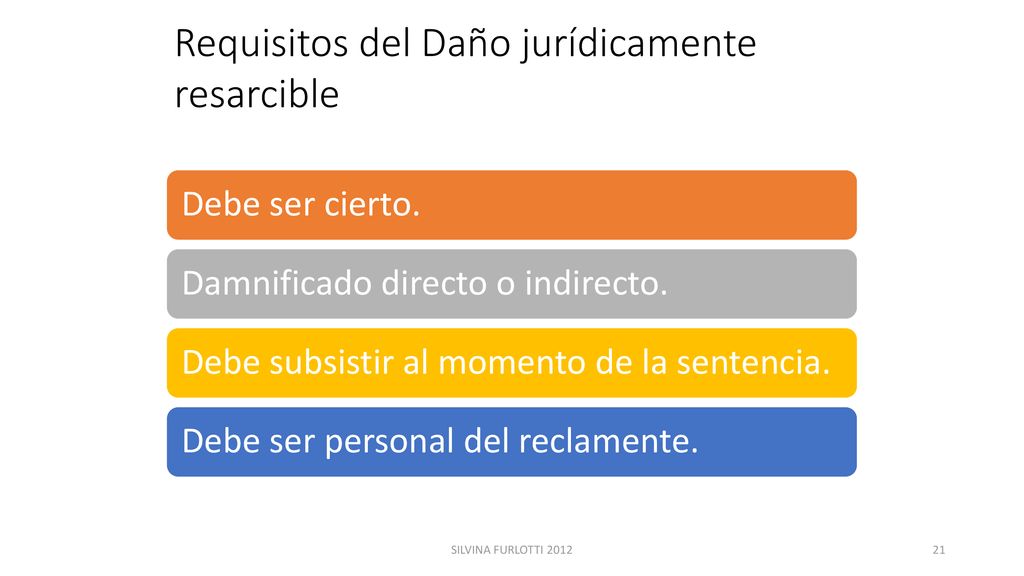 Requisitos del Daño jurídicamente resarcible

Debe ser cierto.

Damnificado directo o indirecto.

Debe subsistir al momento de la sentencia.

Debe ser personal del reclamente.

SILVINA FURLOTTI 2012

21